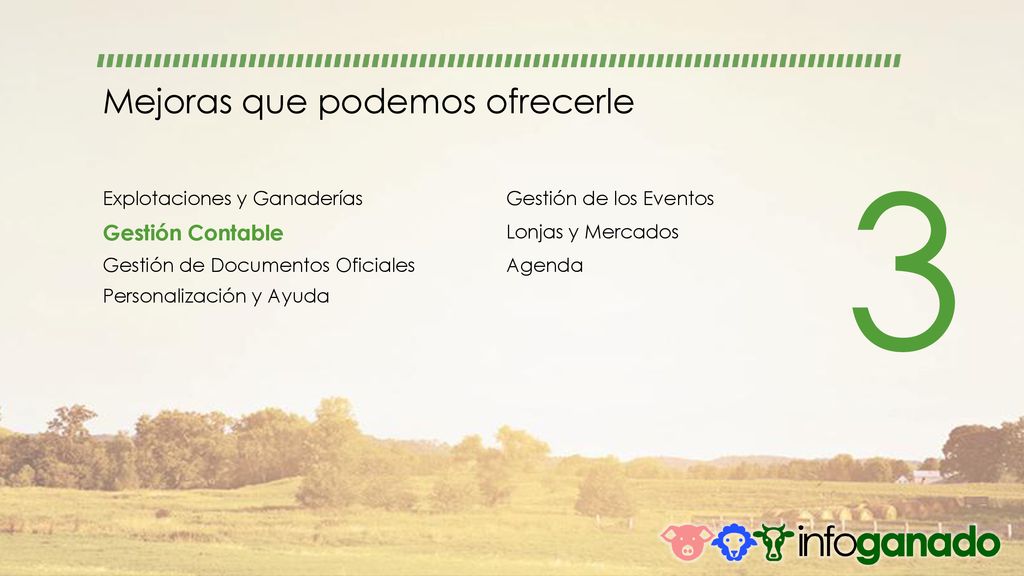 Mejoras que podemos ofrecerle

Explotaciones y Ganaderías
Gestión Contable
Gestión de Documentos Oficiales
Personalización y Ayuda

Gestión de los Eventos
Lonjas y Mercados
Agenda

3

infoganado